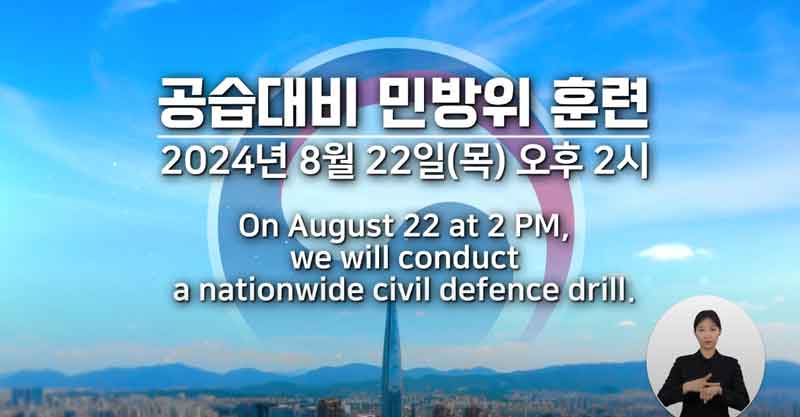 공습대비 민방위 훈련
2024년 8월 22일(목) 오후 2시

On August 22 at 2 PM, we will conduct a nationwide civil defence drill.